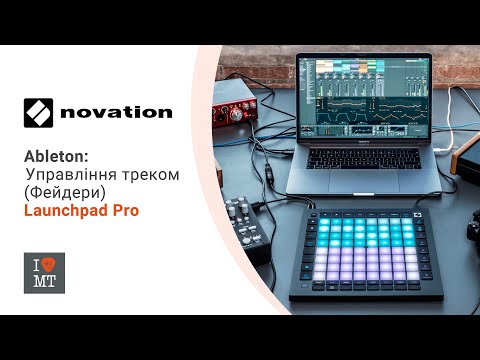 novation

Ableton:
Управління треком
(Фейдери)
Launchpad Pro

I MT